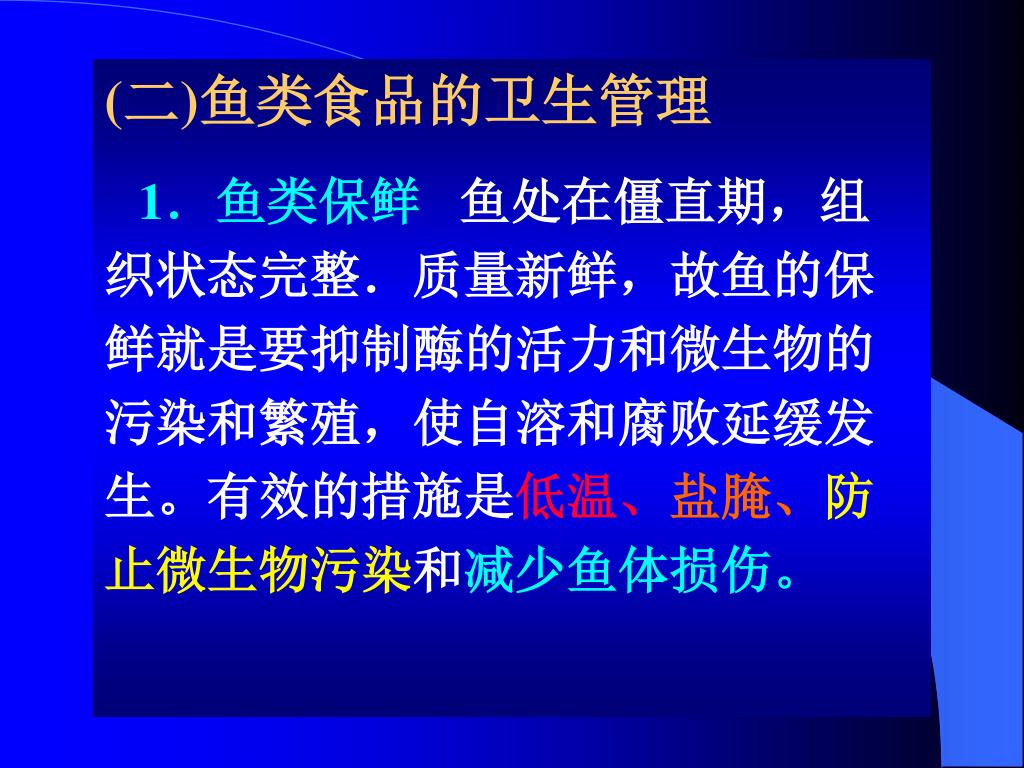 (二)鱼类食品的卫生管理

1．鱼类保鲜　鱼处在僵直期，组织状态完整．质量新鲜，故鱼的保鲜就是要抑制酶的活力和微生物的污染和繁殖，使自溶和腐败延缓发生。有效的措施是低温、盐腌、防止微生物污染和减少鱼体损伤。